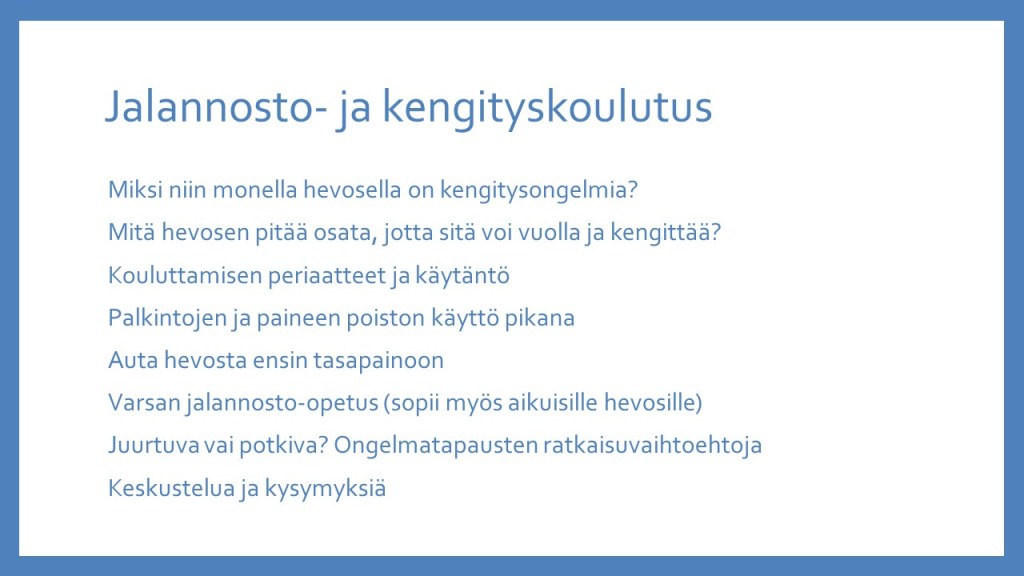 Jalannosto- ja kengityskoulutus

Miksi niin monella hevosella on kengitysongelmia?

Mitä hevosen pitää osata, jotta sitä voi vuolla ja kengittää?

Kouluttamisen periaatteet ja käytäntö

Palkintojen ja paineen poiston käyttö pikana

Auta hevosta ensin tasapainoon

Varsan jalannosto-opetus (sopii myös aikuisille hevosille)

Juurtuva vai potkiva? Ongelmatapausten ratkaisuvaihtoehtoja

Keskustelua ja kysymyksiä